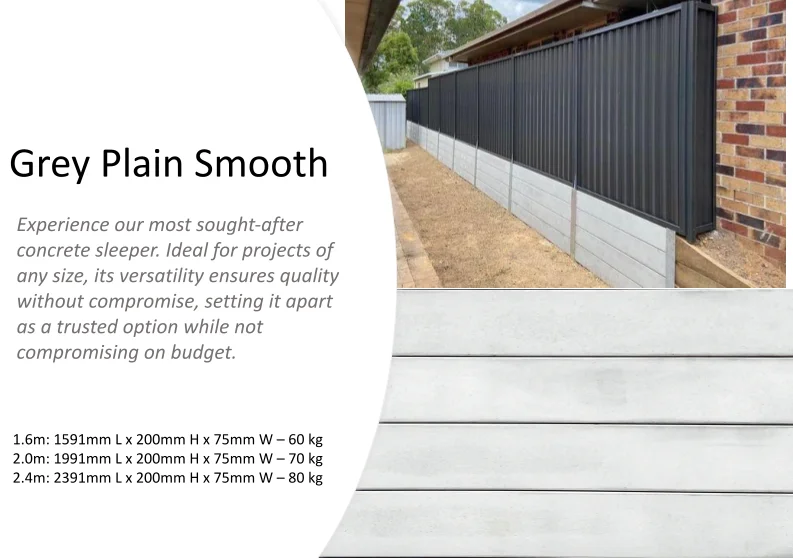 Grey Plain Smooth

Experience our most sought-after concrete sleeper. Ideal for projects of any size, its versatility ensures quality without compromise, setting it apart as a trusted option while not compromising on budget.

1.6m: 1591mm L x 200mm H x 75mm W – 60 kg
2.0m: 1991mm L x 200mm H x 75mm W – 70 kg
2.4m: 2391mm L x 200mm H x 75mm W – 80 kg